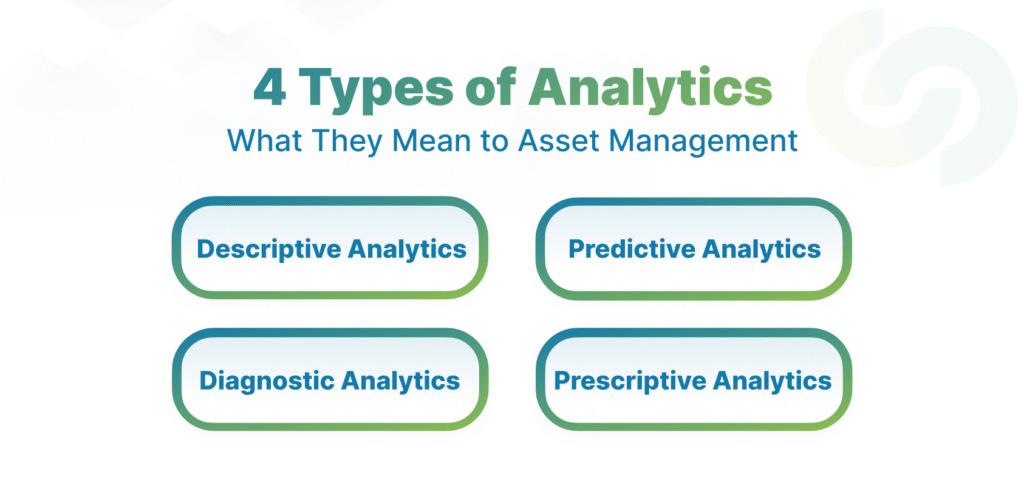 4 Types of Analytics
What They Mean to Asset Management

Descriptive Analytics

Predictive Analytics

Diagnostic Analytics

Prescriptive Analytics